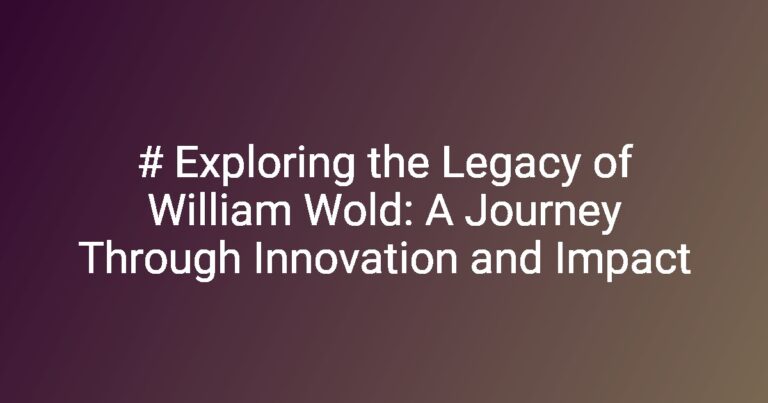 # Exploring the Legacy of William Wold: A Journey Through Innovation and Impact